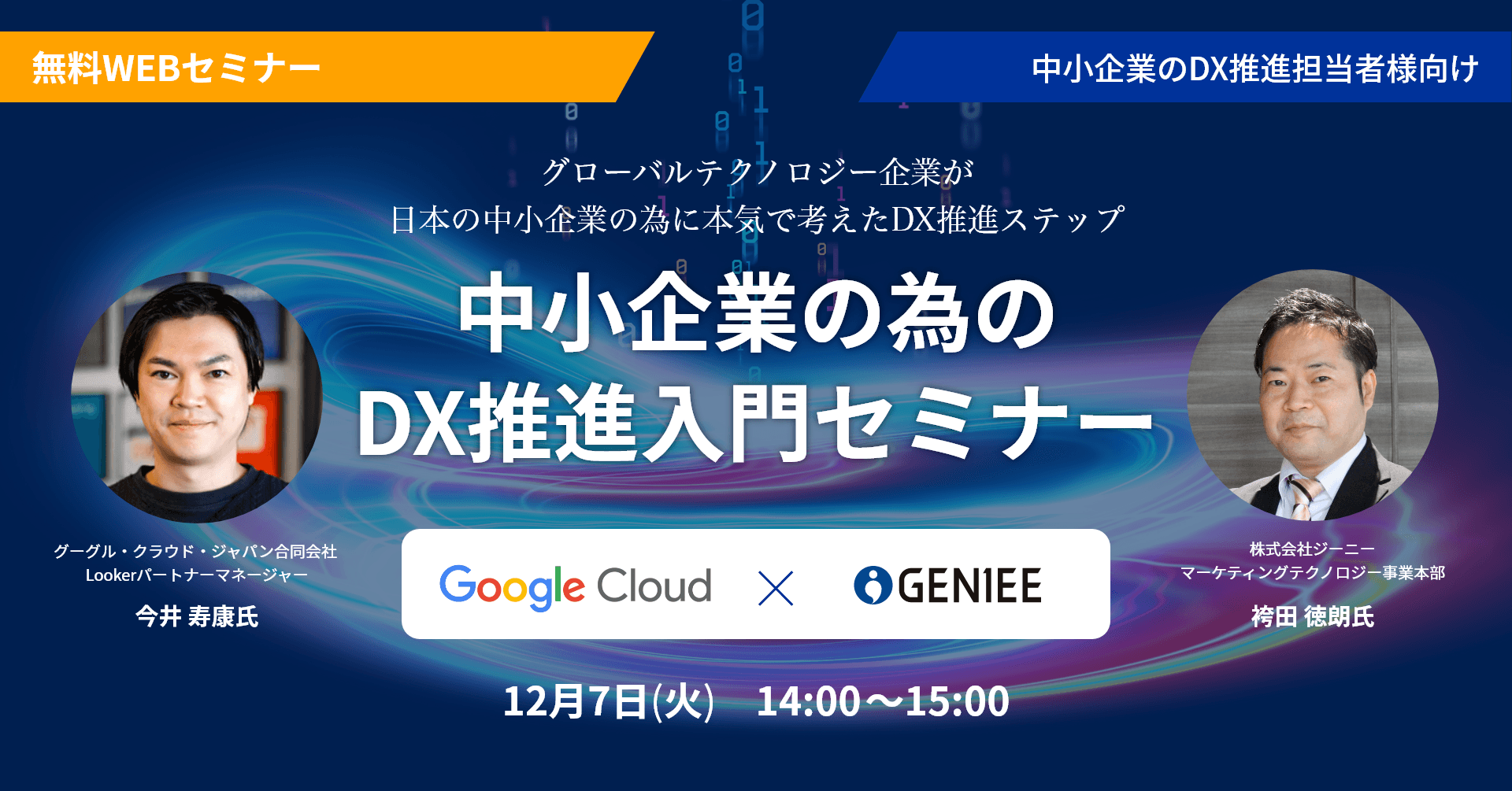 無料WEBセミナー

中小企業のDX推進担当者様向け

グローバルテクノロジー企業が
日本の中小企業の為に本気で考えたDX推進ステップ

中小企業の為の
DX推進入門セミナー

グーグル・クラウド・ジャパン合同会社
Lookerパートナーマネージャー
今井 寿康氏

Google Cloud × GENIEE

株式会社ジーニー
マーケティングテクノロジー事業本部
袴田 徳朗氏

12月7日(火) 14:00～15:00